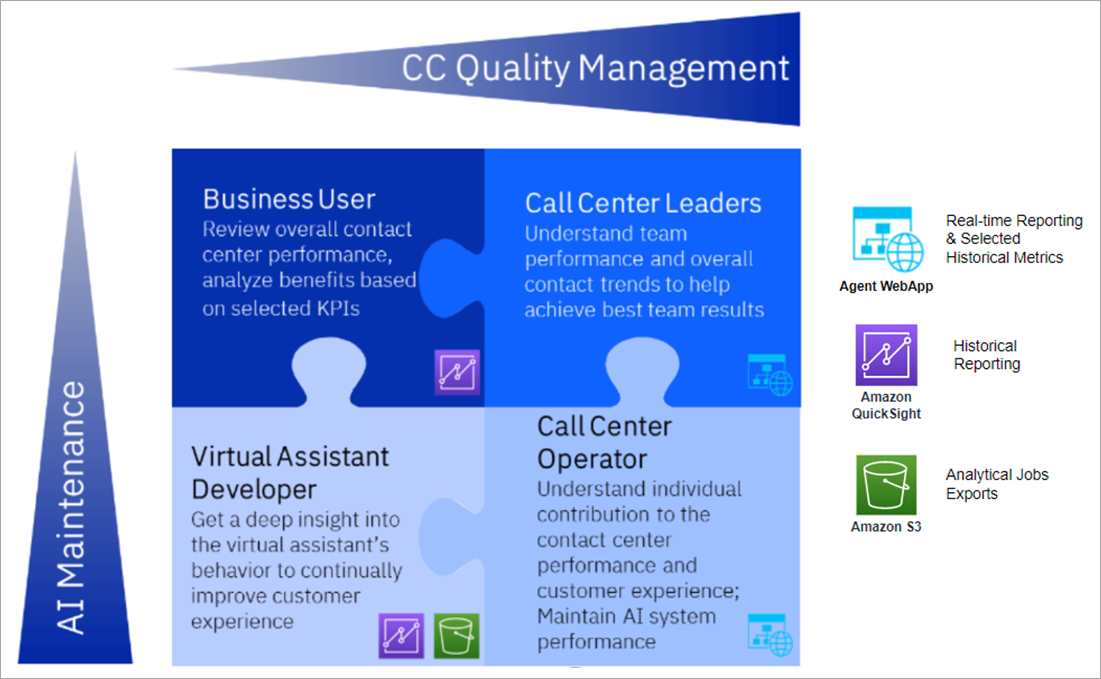 CC Quality Management

AI Maintenance

Business User
Review overall contact center performance, analyze benefits based on selected KPIs

Call Center Leaders
Understand team performance and overall contact trends to help achieve best team results

Virtual Assistant Developer
Get a deep insight into the virtual assistant's behavior to continually improve customer experience

Call Center Operator
Understand individual contribution to the contact center performance and customer experience; Maintain AI system performance

Agent WebApp
Real-time Reporting & Selected Historical Metrics

Amazon QuickSight
Historical Reporting

Amazon S3
Analytical Jobs Exports